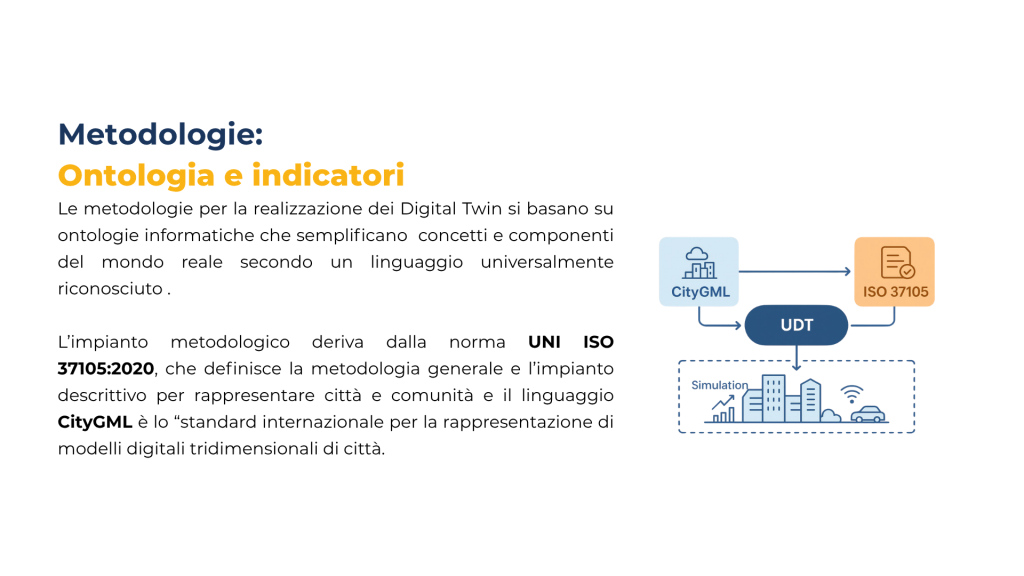 Metodologie:
Ontologia e indicatori

Le metodologie per la realizzazione dei Digital Twin si basano su ontologie informatiche che semplificano concetti e componenti del mondo reale secondo un linguaggio universalmente riconosciuto .

L'impianto metodologico deriva dalla norma UNI ISO 37105:2020, che definisce la metodologia generale e l'impianto descrittivo per rappresentare città e comunità e il linguaggio CityGML è lo "standard internazionale per la rappresentazione di modelli digitali tridimensionali di città.

CityGML

ISO 37105

UDT

Simulation